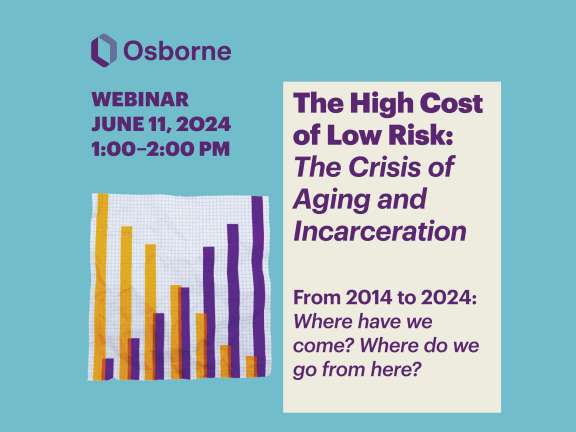 Osborne

WEBINAR
JUNE 11, 2024
1:00–2:00 PM

The High Cost of Low Risk: The Crisis of Aging and Incarceration

From 2014 to 2024: Where have we come? Where do we go from here?